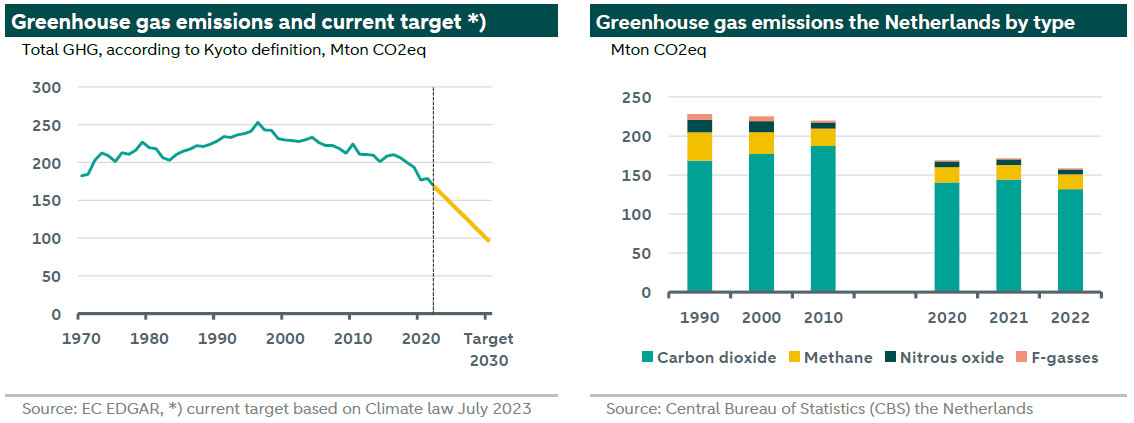 Greenhouse gas emissions and current target *)

Total GHG, according to Kyoto definition, Mton CO2eq

300
250
200
150
100
50
0

1970 1980 1990 2000 2010 2020 Target 2030

Source: EC EDGAR, *) current target based on Climate law July 2023

Greenhouse gas emissions the Netherlands by type

Mton CO2eq

250
200
150
100
50
0

1990 2000 2010 2020 2021 2022

Carbon dioxide Methane Nitrous oxide F-gasses

Source: Central Bureau of Statistics (CBS) the Netherlands